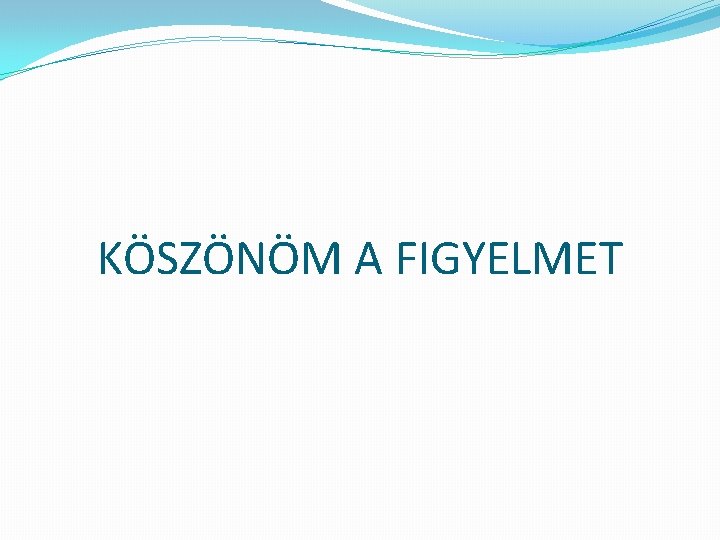 KÖSZÖNÖM A FIGYELMET